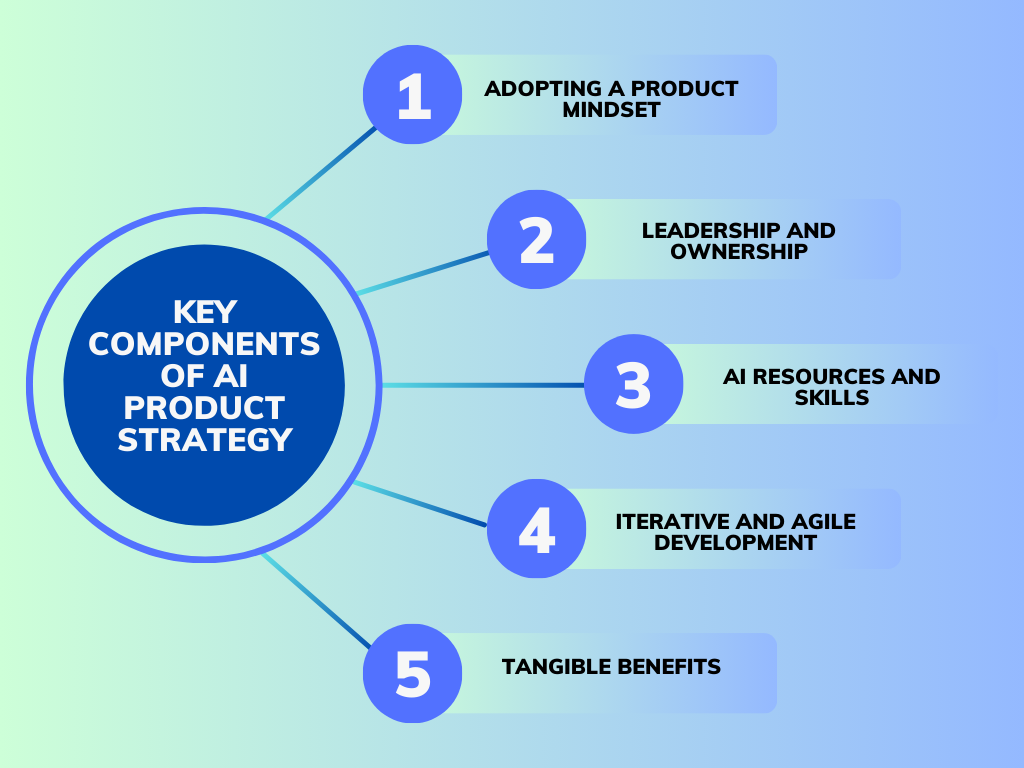 KEY COMPONENTS OF AI PRODUCT STRATEGY

1 ADOPTING A PRODUCT MINDSET

2 LEADERSHIP AND OWNERSHIP

3 AI RESOURCES AND SKILLS

4 ITERATIVE AND AGILE DEVELOPMENT

5 TANGIBLE BENEFITS